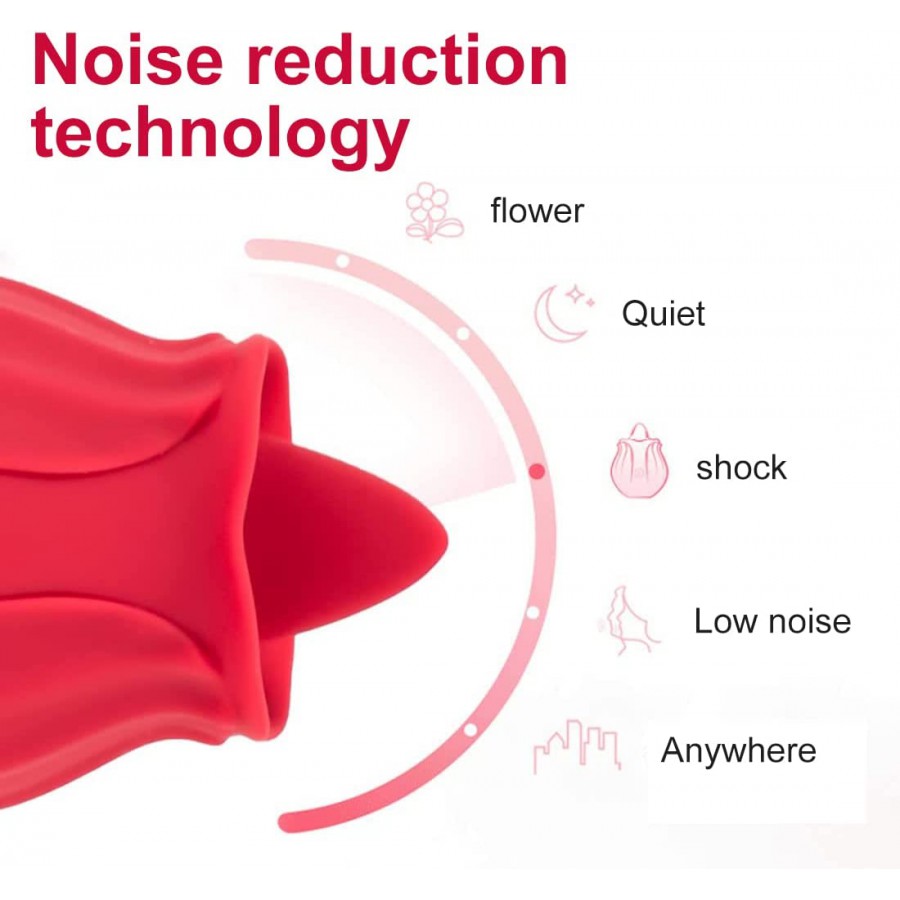 Noise reduction technology

flower

Quiet

shock

Low noise

Anywhere